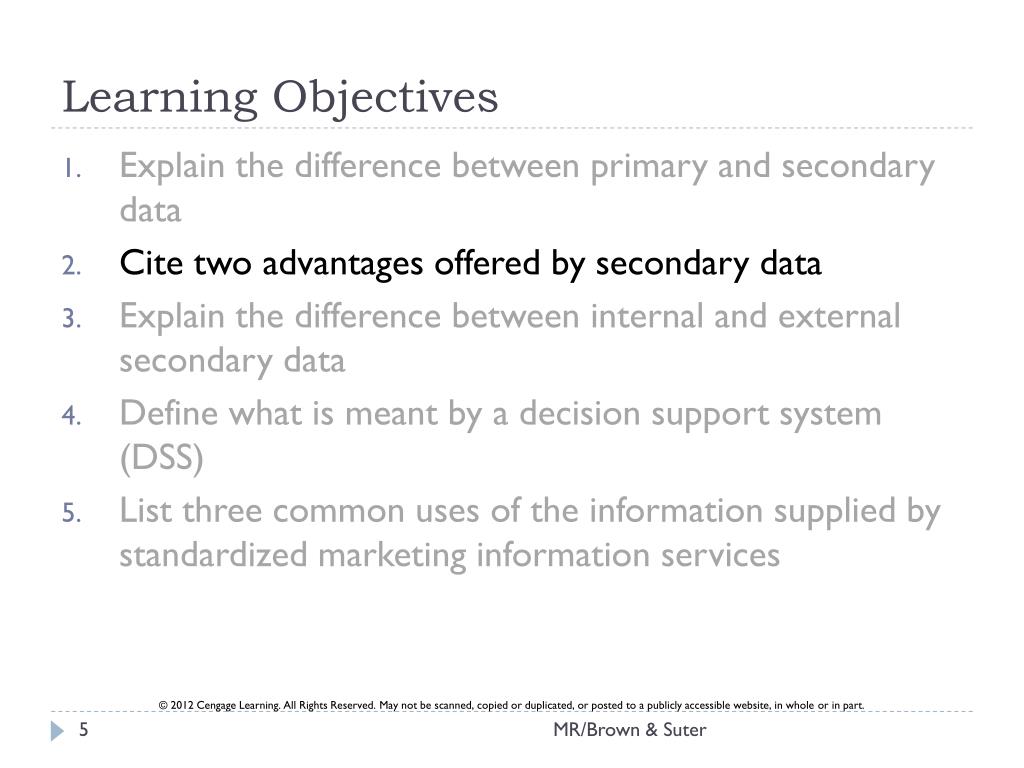 Learning Objectives

1. Explain the difference between primary and secondary data
2. Cite two advantages offered by secondary data
3. Explain the difference between internal and external secondary data
4. Define what is meant by a decision support system (DSS)
5. List three common uses of the information supplied by standardized marketing information services

© 2012 Cengage Learning. All Rights Reserved. May not be scanned, copied or duplicated, or posted to a publicly accessible website, in whole or in part.

5

MR/Brown & Suter